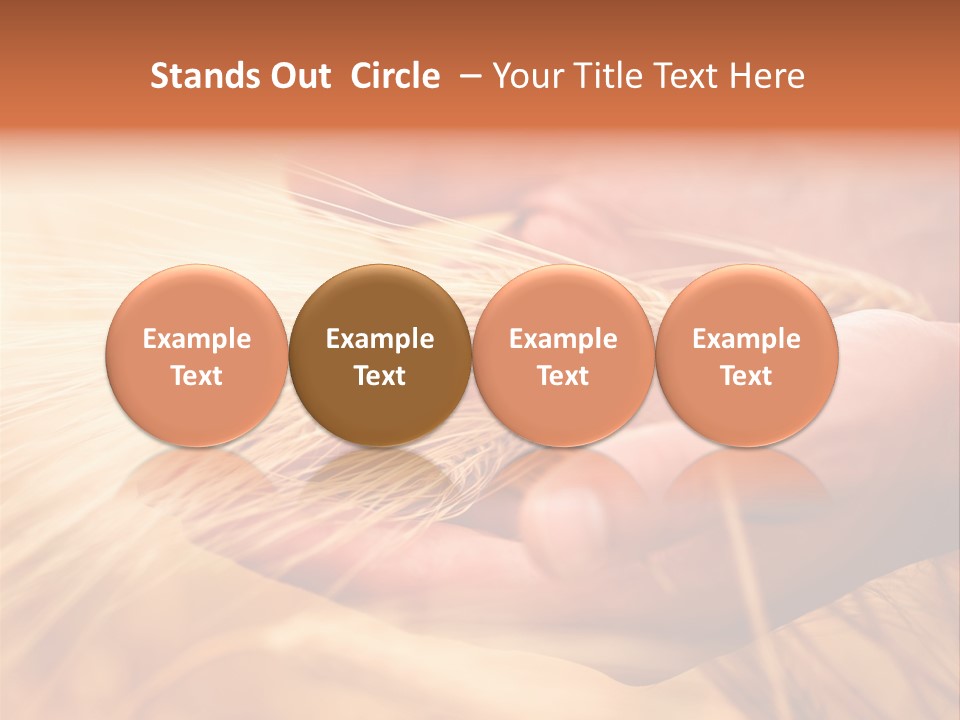 Stands Out Circle – Your Title Text Here

Example Text

Example Text

Example Text

Example Text